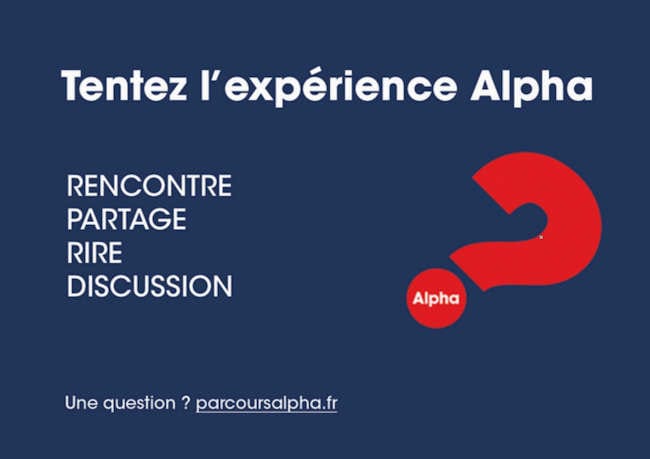 Tentez l'expérience Alpha

RENCONTRE
PARTAGE
RIRE
DISCUSSION

Alpha

Une question ? parcoursalpha.fr